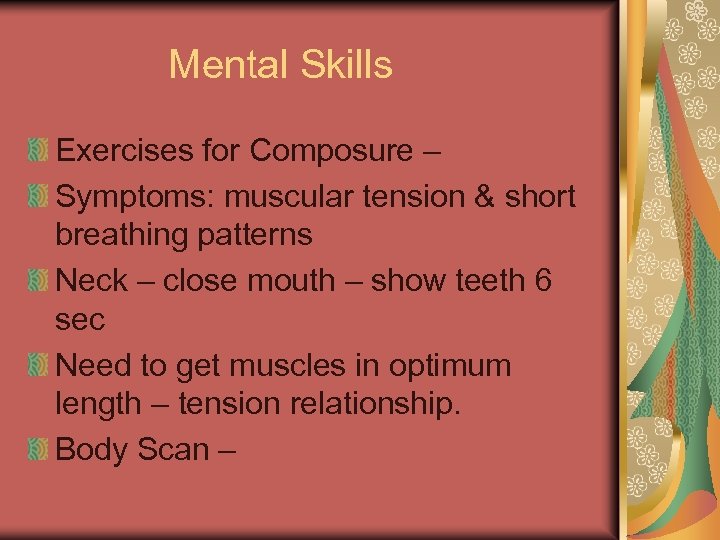 Mental Skills

Exercises for Composure –

Symptoms: muscular tension & short breathing patterns

Neck – close mouth – show teeth 6 sec

Need to get muscles in optimum length – tension relationship.

Body Scan –